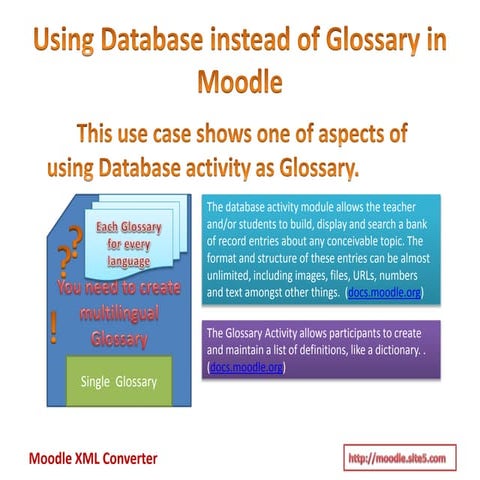 Using Database instead of Glossary in Moodle

This use case shows one of aspects of using Database activity as Glossary.

Each Glossary for every language

?
?

You need to create multilingual Glossary

!

Single Glossary

The database activity module allows the teacher and/or students to build, display and search a bank of record entries about any conceivable topic. The format and structure of these entries can be almost unlimited, including images, files, URLs, numbers and text amongst other things. (docs.moodle.org)

The Glossary Activity allows participants to create and maintain a list of definitions, like a dictionary. . (docs.moodle.org)

Moodle XML Converter

http://moodle.site5.com